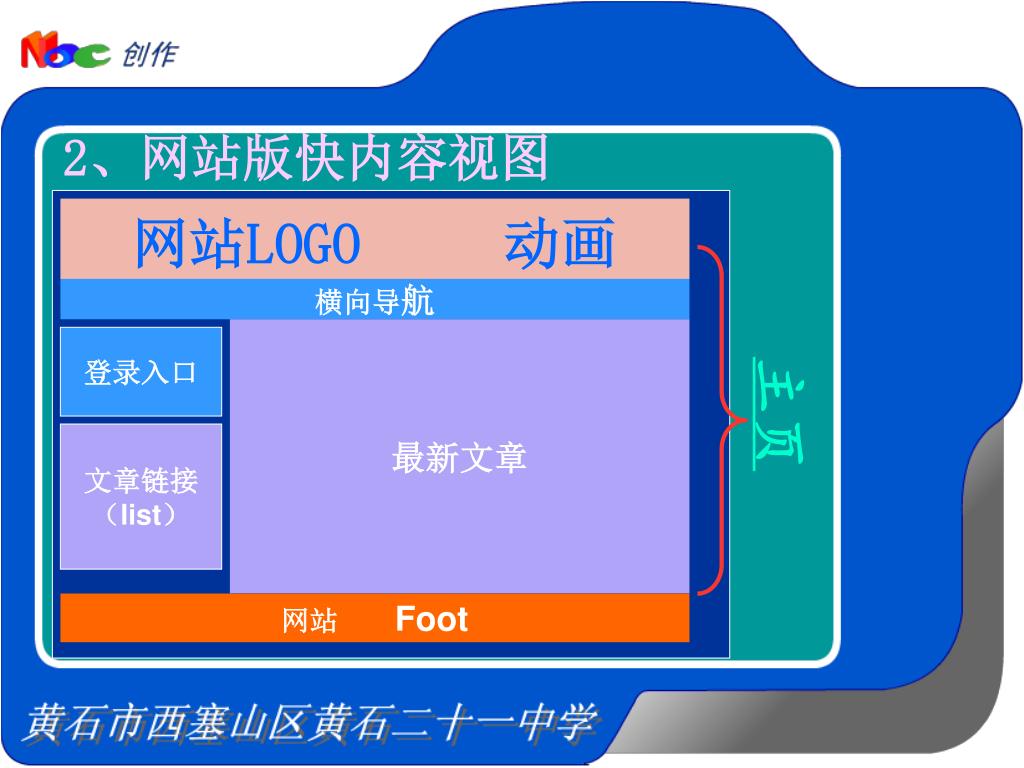 Noc 创作

2、网站版快内容视图

网站LOGO　　动画

横向导航

登录入口

文章链接（list）

最新文章

网站　Foot

主页

黄石市西塞山区黄石二十一中学